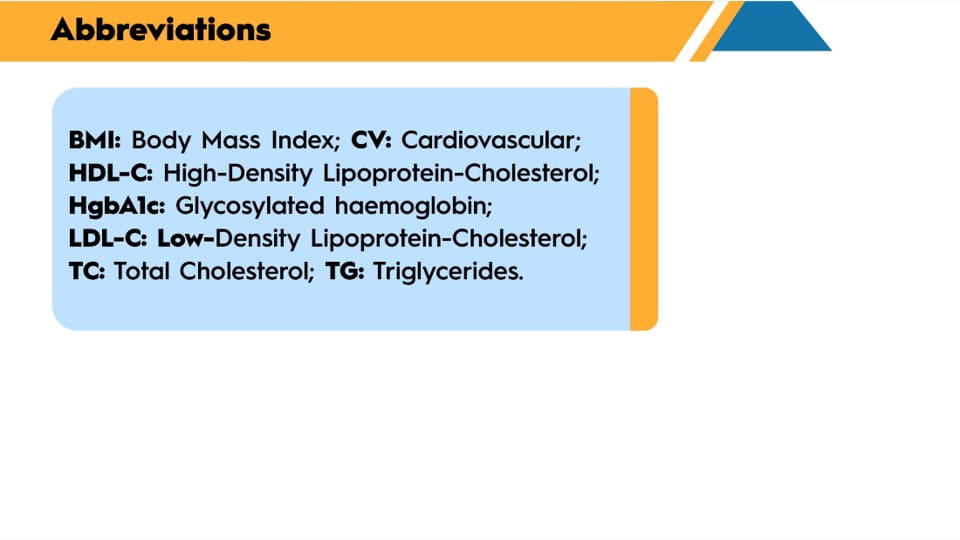 Abbreviations

BMI: Body Mass Index; CV: Cardiovascular; HDL-C: High-Density Lipoprotein-Cholesterol; HgbA1c: Glycosylated haemoglobin; LDL-C: Low-Density Lipoprotein-Cholesterol; TC: Total Cholesterol; TG: Triglycerides.